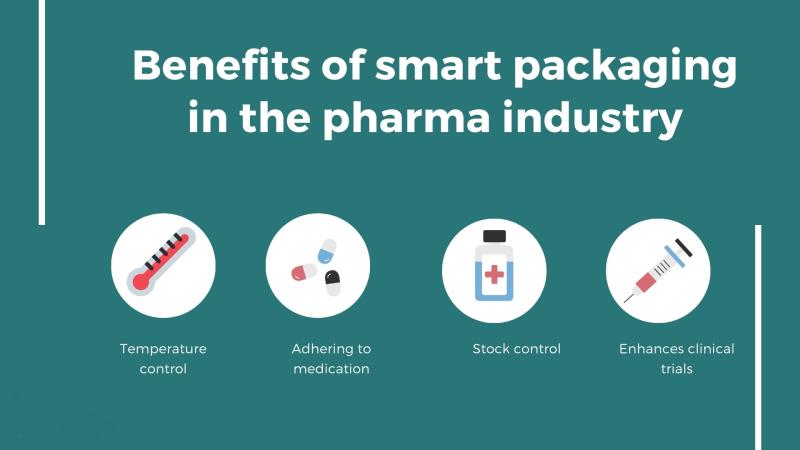 Benefits of smart packaging in the pharma industry

Temperature control

Adhering to medication

Stock control

Enhances clinical trials